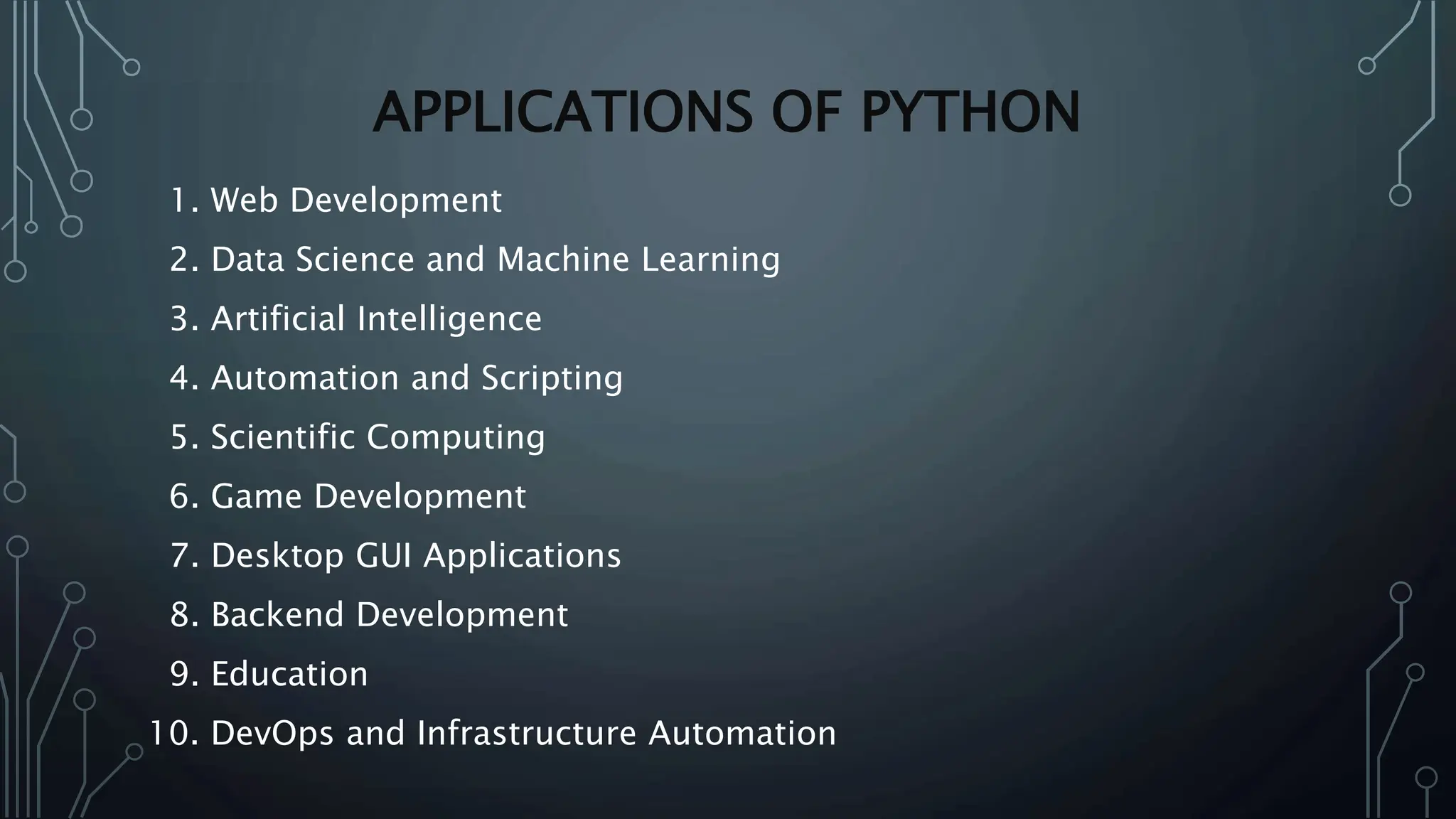 APPLICATIONS OF PYTHON

1. Web Development
2. Data Science and Machine Learning
3. Artificial Intelligence
4. Automation and Scripting
5. Scientific Computing
6. Game Development
7. Desktop GUI Applications
8. Backend Development
9. Education
10. DevOps and Infrastructure Automation